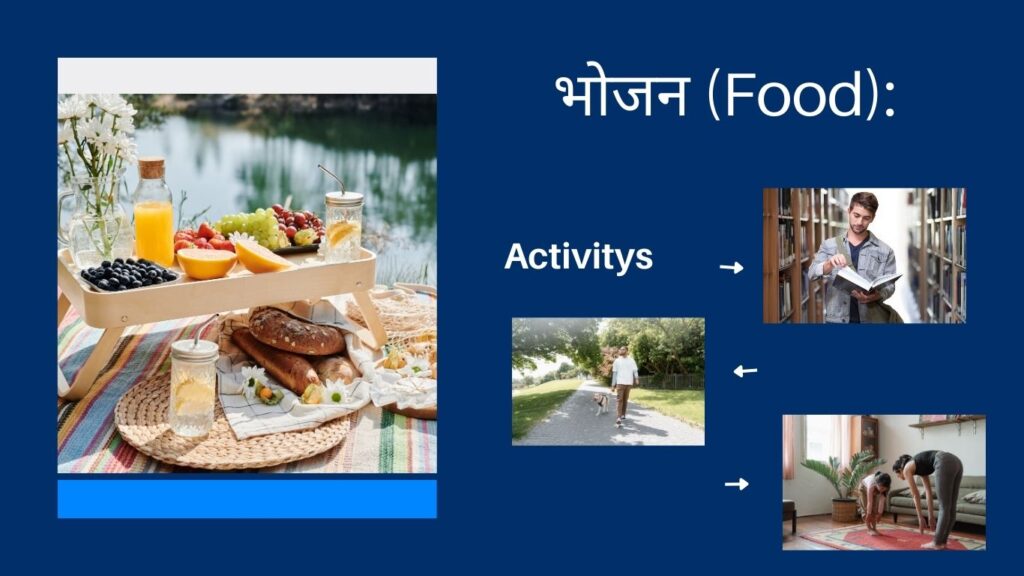 भोजन (Food):

Activitys